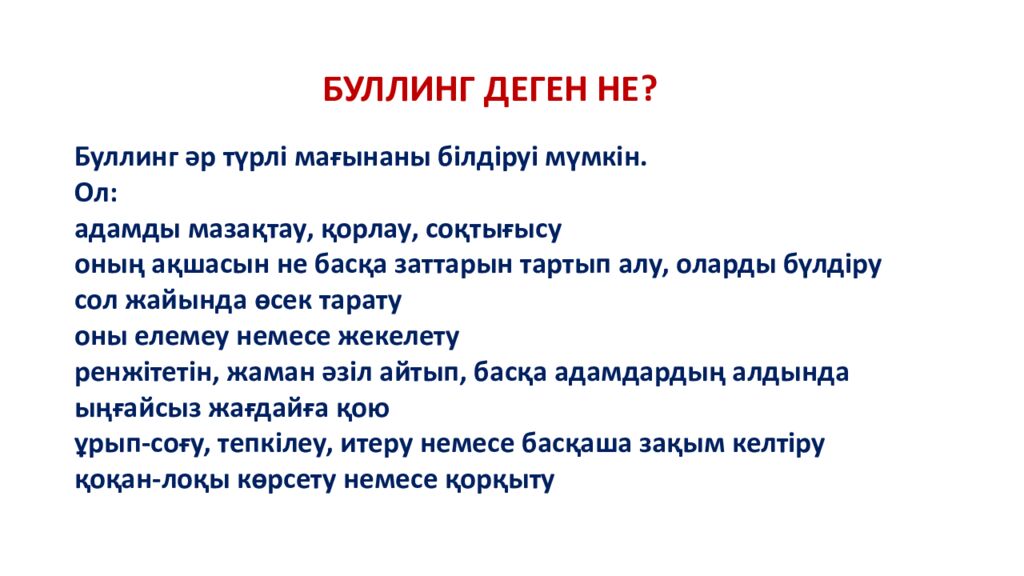 БУЛЛИНГ ДЕГЕН НЕ?

Буллинг әр түрлі мағынаны білдіруі мүмкін.
Ол:
адамды мазақтау, қорлау, соқтығысу
оның ақшасын не басқа заттарын тартып алу, оларды бүлдіру
сол жайында өсек тарату
оны елемеу немесе жекелету
ренжітетін, жаман әзіл айтып, басқа адамдардың алдында ыңғайсыз жағдайға қою
ұрып-соғу, тепкілеу, итеру немесе басқаша зақым келтіру
қоқан-лоқы көрсету немесе қорқыту